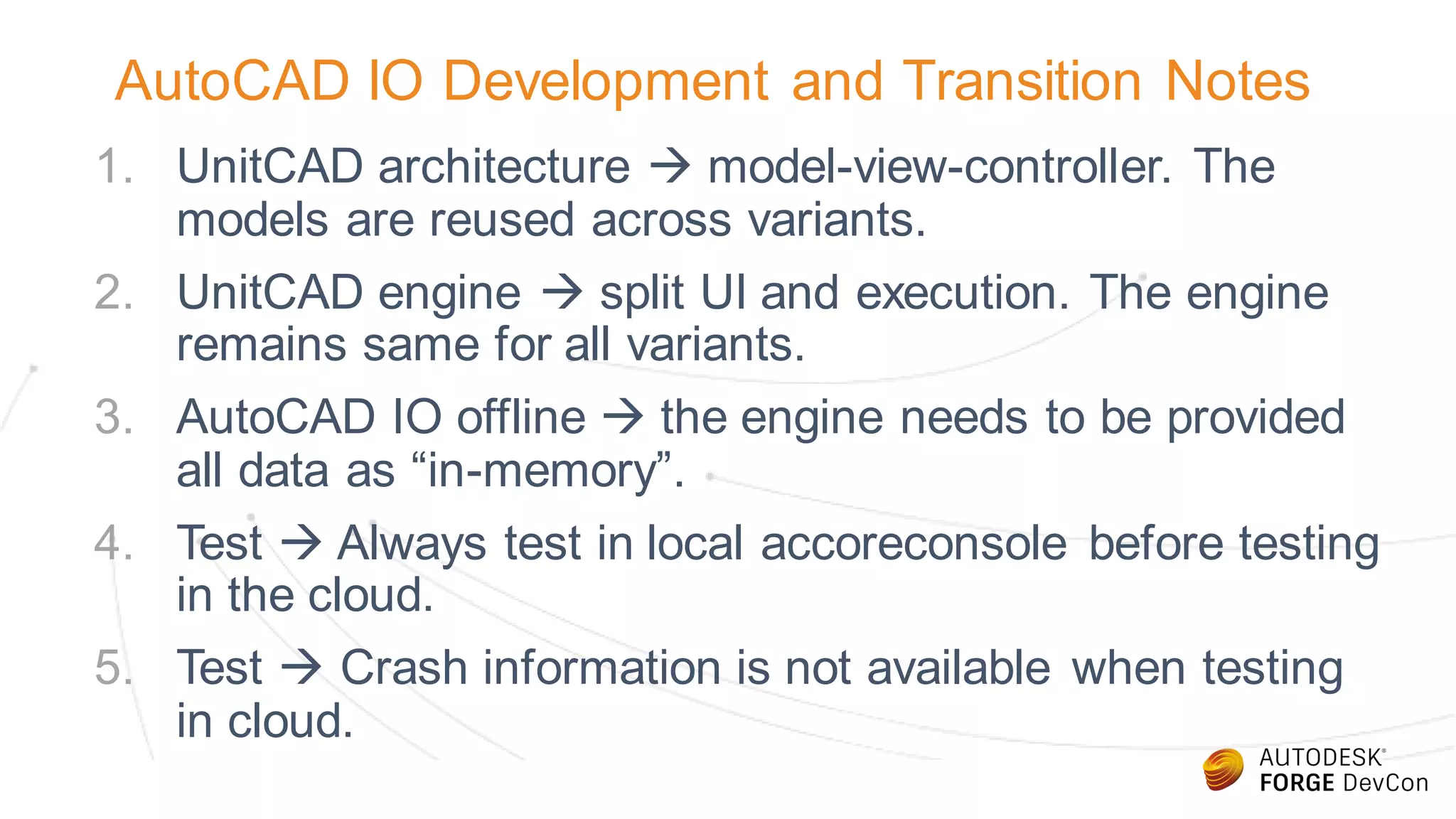 AutoCAD IO Development and Transition Notes

1. UnitCAD architecture → model-view-controller. The models are reused across variants.

2. UnitCAD engine → split UI and execution. The engine remains same for all variants.

3. AutoCAD IO offline → the engine needs to be provided all data as “in-memory”.

4. Test → Always test in local accoreconsole before testing in the cloud.

5. Test → Crash information is not available when testing in cloud.

AUTODESK® FORGE DevCon